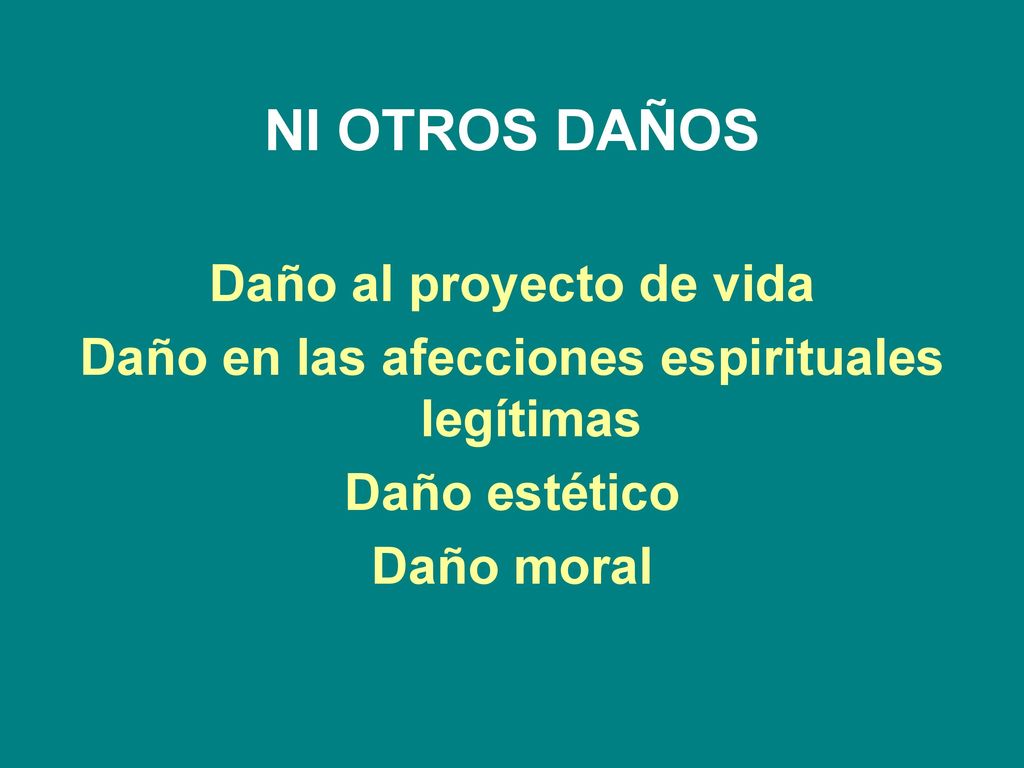 NI OTROS DAÑOS

Daño al proyecto de vida
Daño en las afecciones espirituales legítimas
Daño estético
Daño moral